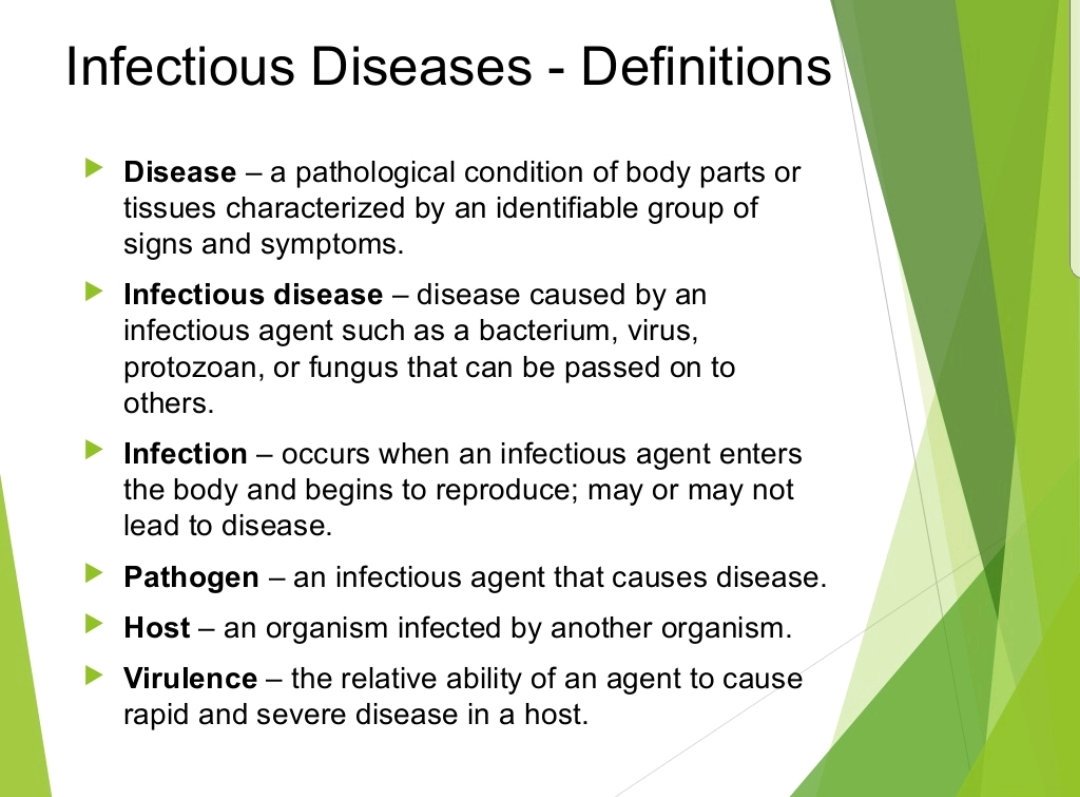 Infectious Diseases - Definitions

Disease – a pathological condition of body parts or tissues characterized by an identifiable group of signs and symptoms.

Infectious disease – disease caused by an infectious agent such as a bacterium, virus, protozoan, or fungus that can be passed on to others.

Infection – occurs when an infectious agent enters the body and begins to reproduce; may or may not lead to disease.

Pathogen – an infectious agent that causes disease.

Host – an organism infected by another organism.

Virulence – the relative ability of an agent to cause rapid and severe disease in a host.